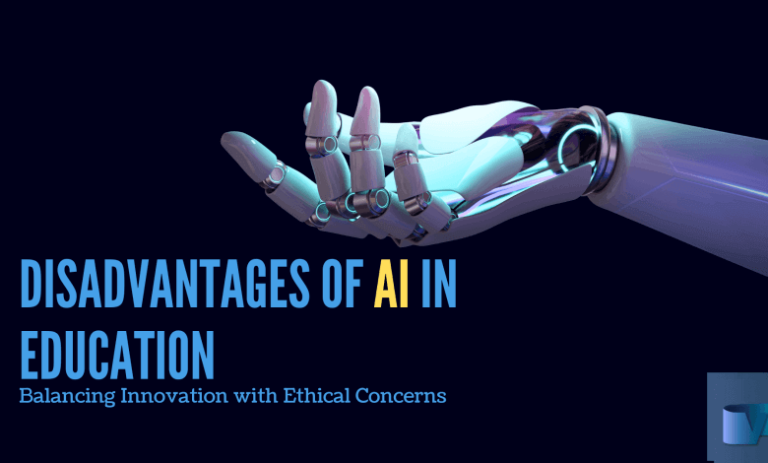 DISADVANTAGES OF AI IN EDUCATION

Balancing Innovation with Ethical Concerns